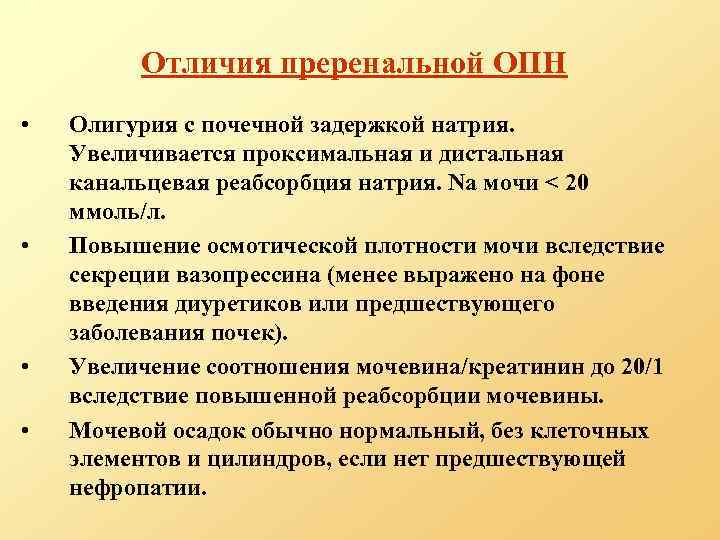 Отличия преренальной ОПН

• Олигурия с почечной задержкой натрия. Увеличивается проксимальная и дистальная канальцевая реабсорбция натрия. Na мочи < 20 ммоль/л.

• Повышение осмотической плотности мочи вследствие секреции вазопрессина (менее выражено на фоне введения диуретиков или предшествующего заболевания почек).

• Увеличение соотношения мочевина/креатинин до 20/1 вследствие повышенной реабсорбции мочевины.

• Мочевой осадок обычно нормальный, без клеточных элементов и цилиндров, если нет предшествующей нефропатии.